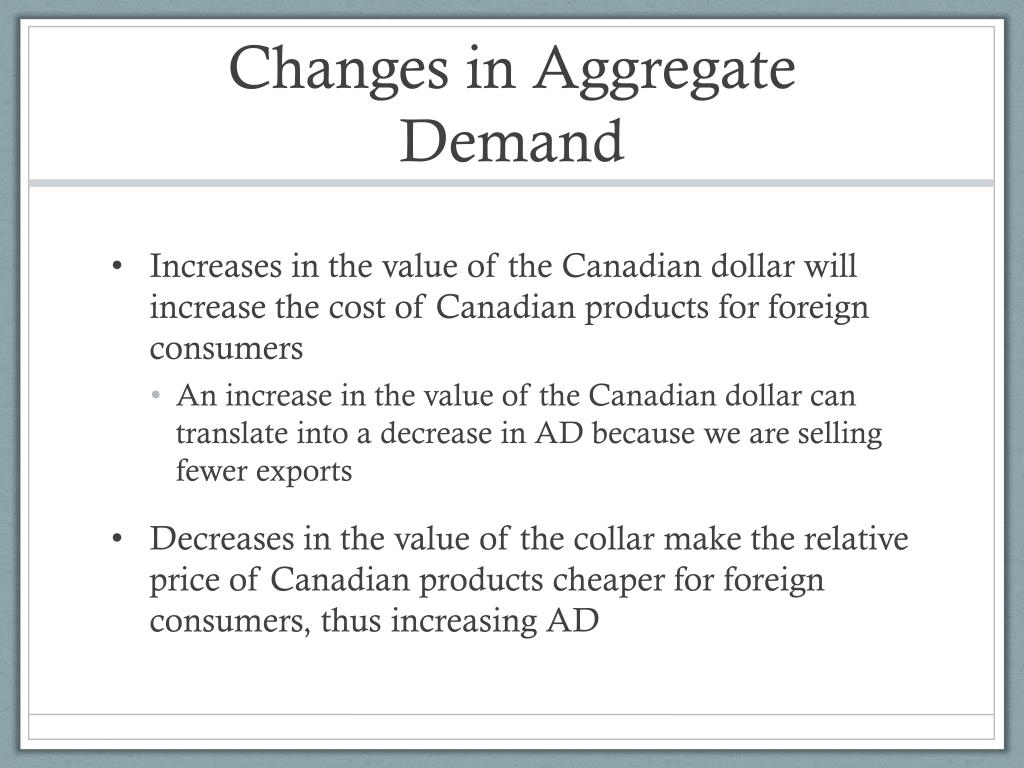 Changes in Aggregate Demand

• Increases in the value of the Canadian dollar will increase the cost of Canadian products for foreign consumers
 • An increase in the value of the Canadian dollar can translate into a decrease in AD because we are selling fewer exports

• Decreases in the value of the collar make the relative price of Canadian products cheaper for foreign consumers, thus increasing AD